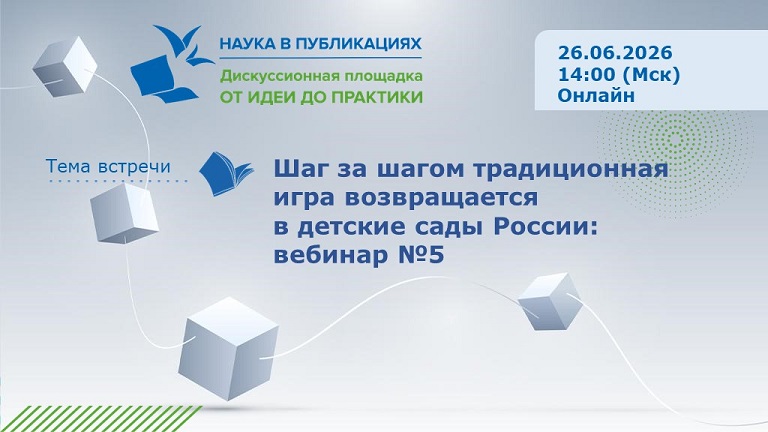 НАУКА В ПУБЛИКАЦИЯХ

Дискуссионная площадка
ОТ ИДЕИ ДО ПРАКТИКИ

26.06.2026
14:00 (Мск)
Онлайн

Тема встречи

Шаг за шагом традиционная игра возвращается в детские сады России: вебинар №5